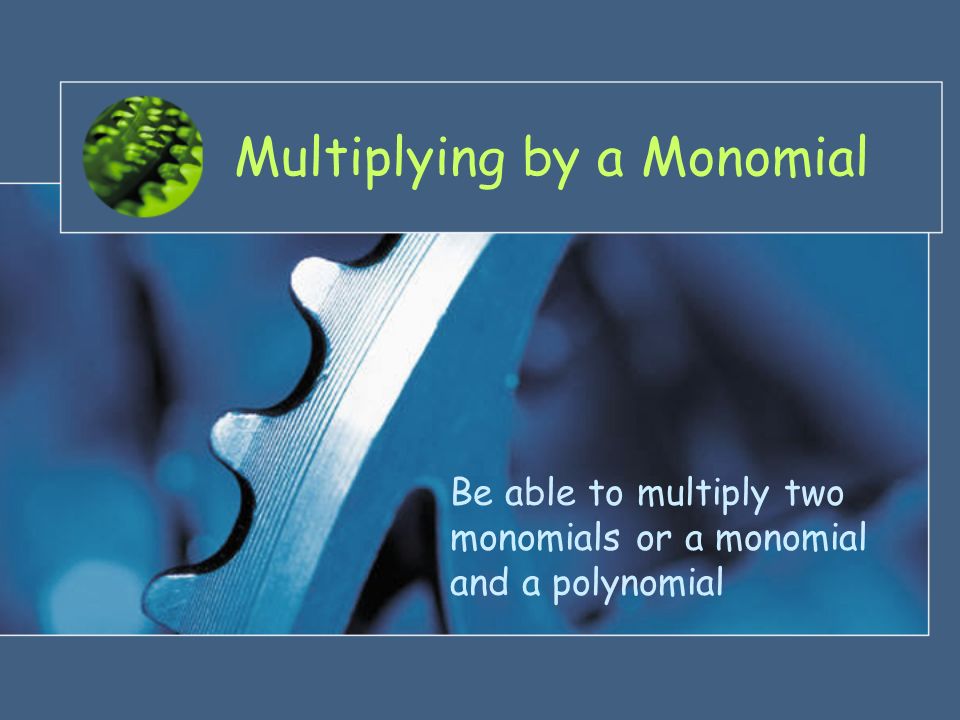 Multiplying by a Monomial

Be able to multiply two monomials or a monomial and a polynomial